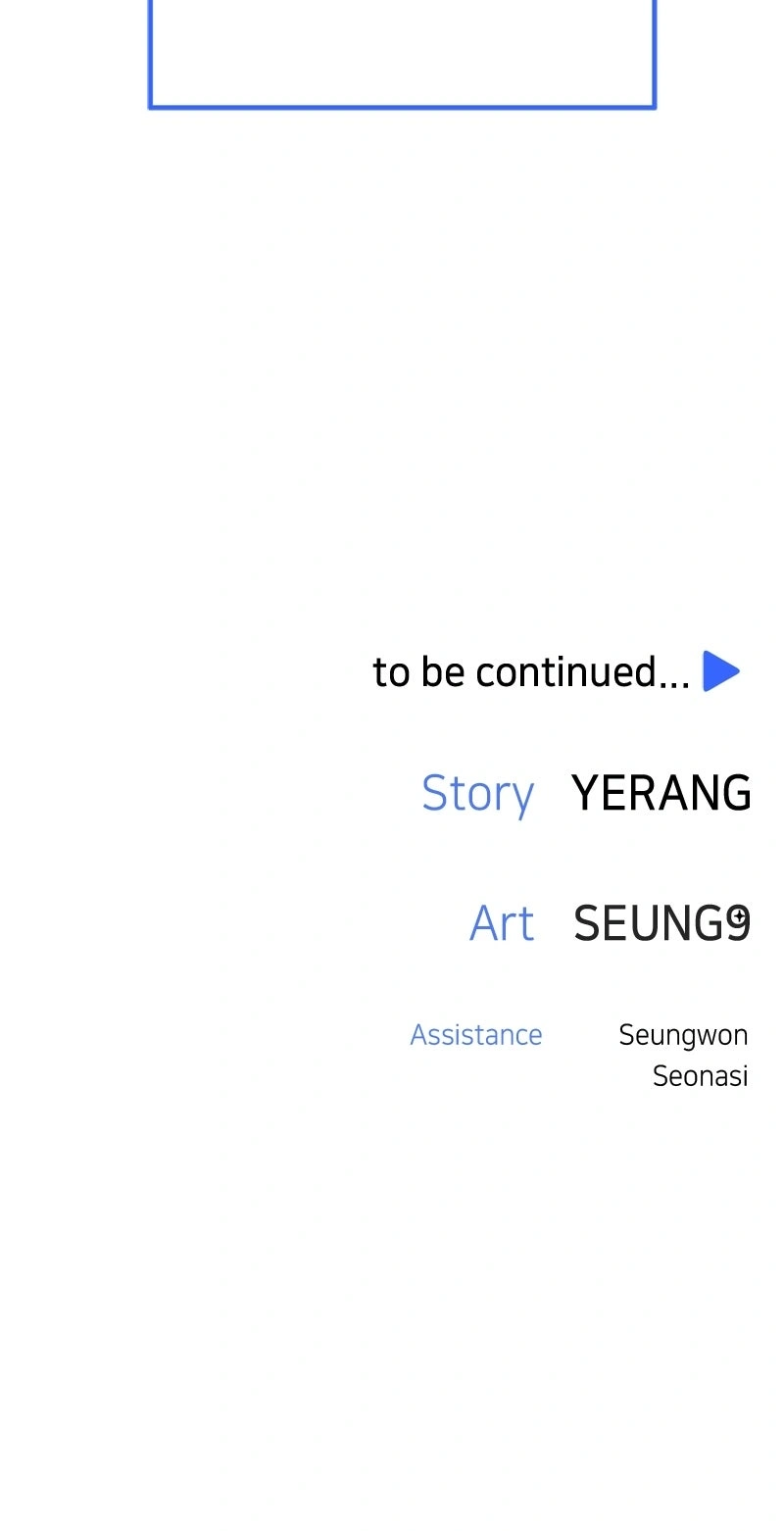 to be continued...

Story YERANG

Art SEUNG9

Assistance Seungwon
Seonasi